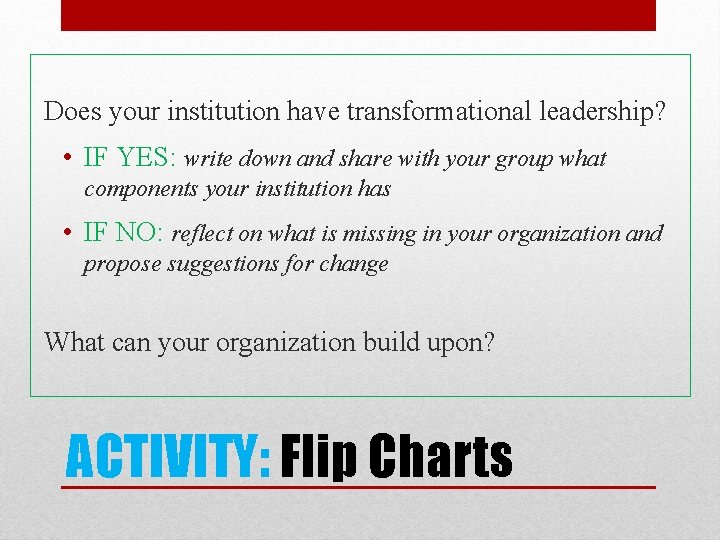 Does your institution have transformational leadership?

• IF YES: write down and share with your group what components your institution has

• IF NO: reflect on what is missing in your organization and propose suggestions for change

What can your organization build upon?

ACTIVITY: Flip Charts